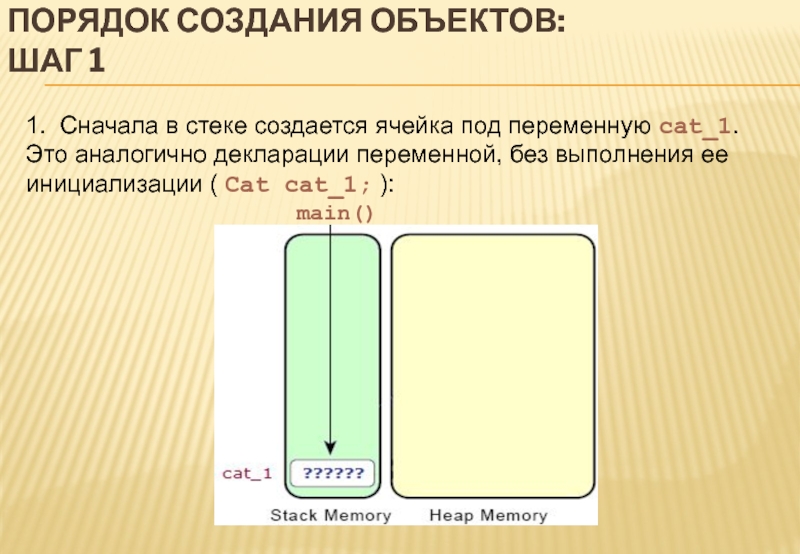 ПОРЯДОК СОЗДАНИЯ ОБЪЕКТОВ:
ШАГ 1

1. Сначала в стеке создается ячейка под переменную cat_1. Это аналогично декларации переменной, без выполнения ее инициализации ( Cat cat_1; ):

main()

cat_1

??????

Stack Memory

Heap Memory